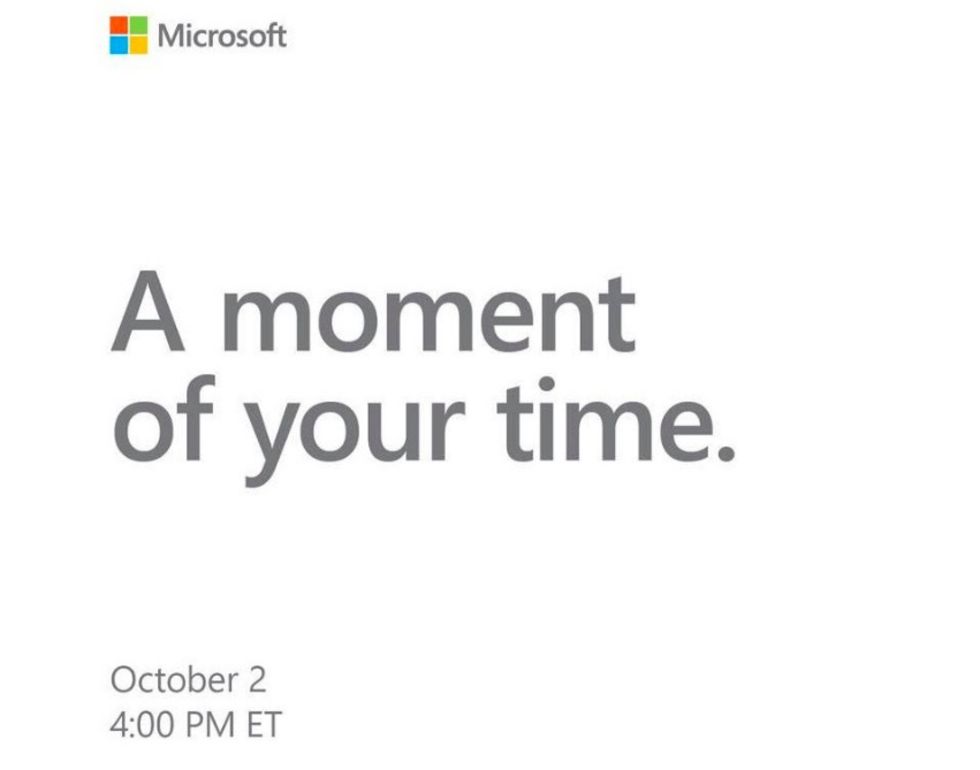 Microsoft

A moment of your time.

October 2
4:00 PM ET